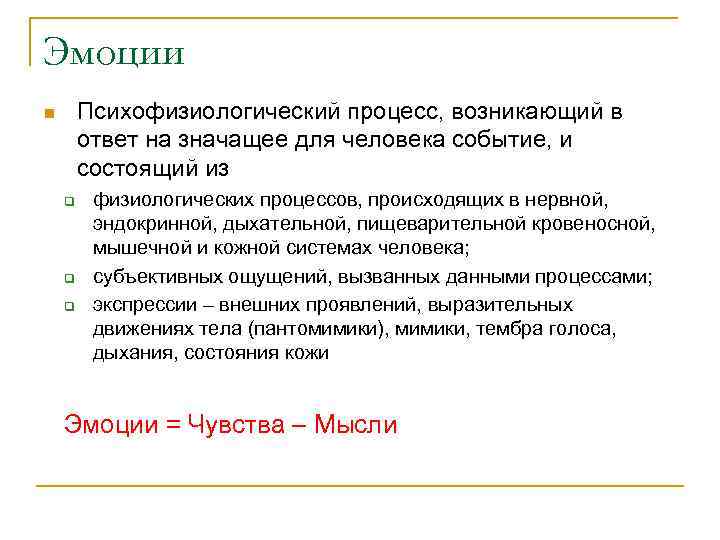 Эмоции

Психофизиологический процесс, возникающий в ответ на значащее для человека событие, и состоящий из

физиологических процессов, происходящих в нервной, эндокринной, дыхательной, пищеварительной кровеносной, мышечной и кожной системах человека;

субъективных ощущений, вызванных данными процессами;

экспрессии – внешних проявлений, выразительных движениях тела (пантомимики), мимики, тембра голоса, дыхания, состояния кожи

Эмоции = Чувства – Мысли